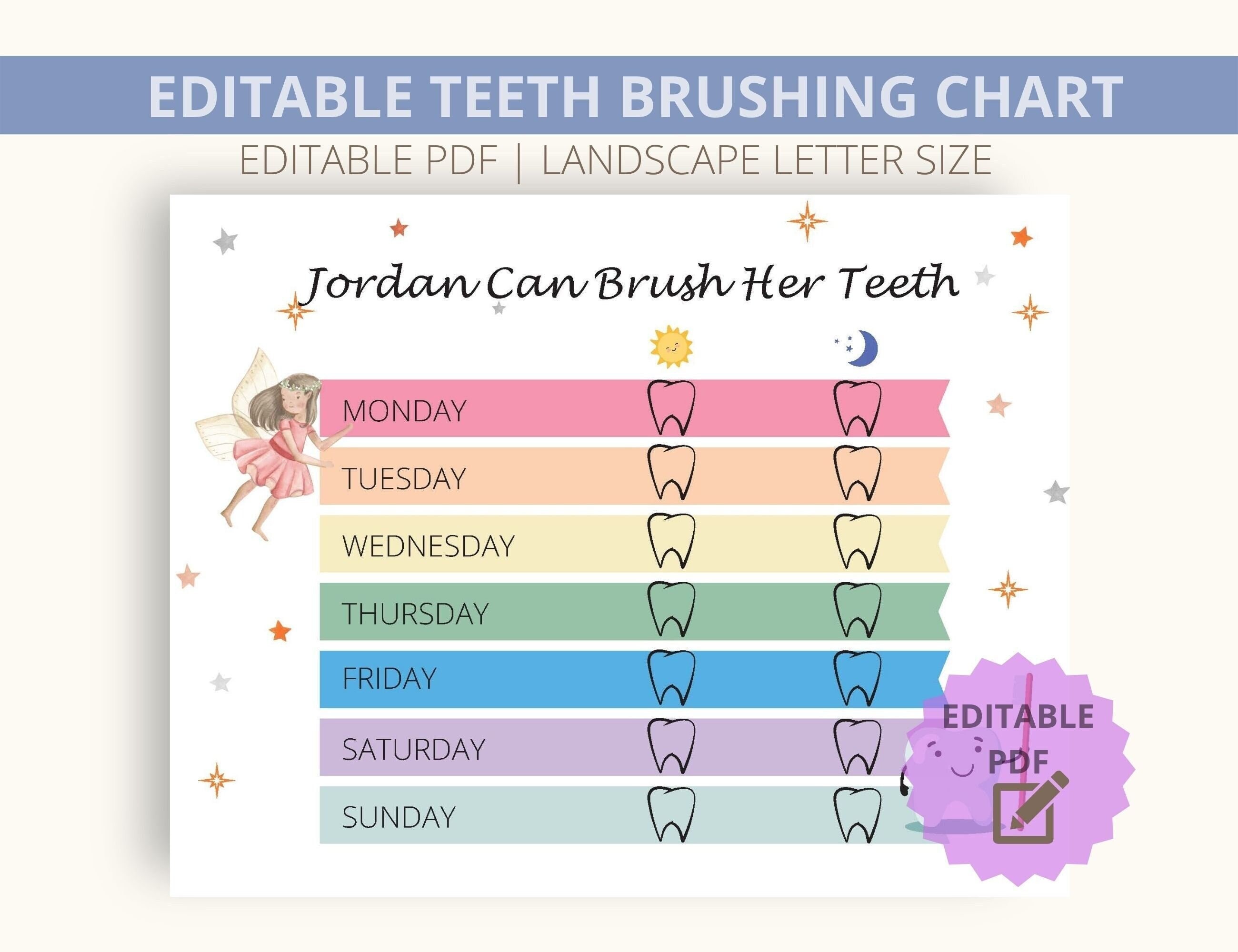 EDITABLE TEETH BRUSHING CHART

EDITABLE PDF | LANDSCAPE LETTER SIZE

Jordan Can Brush Her Teeth

MONDAY

TUESDAY

WEDNESDAY

THURSDAY

FRIDAY

SATURDAY

SUNDAY

EDITABLE PDF